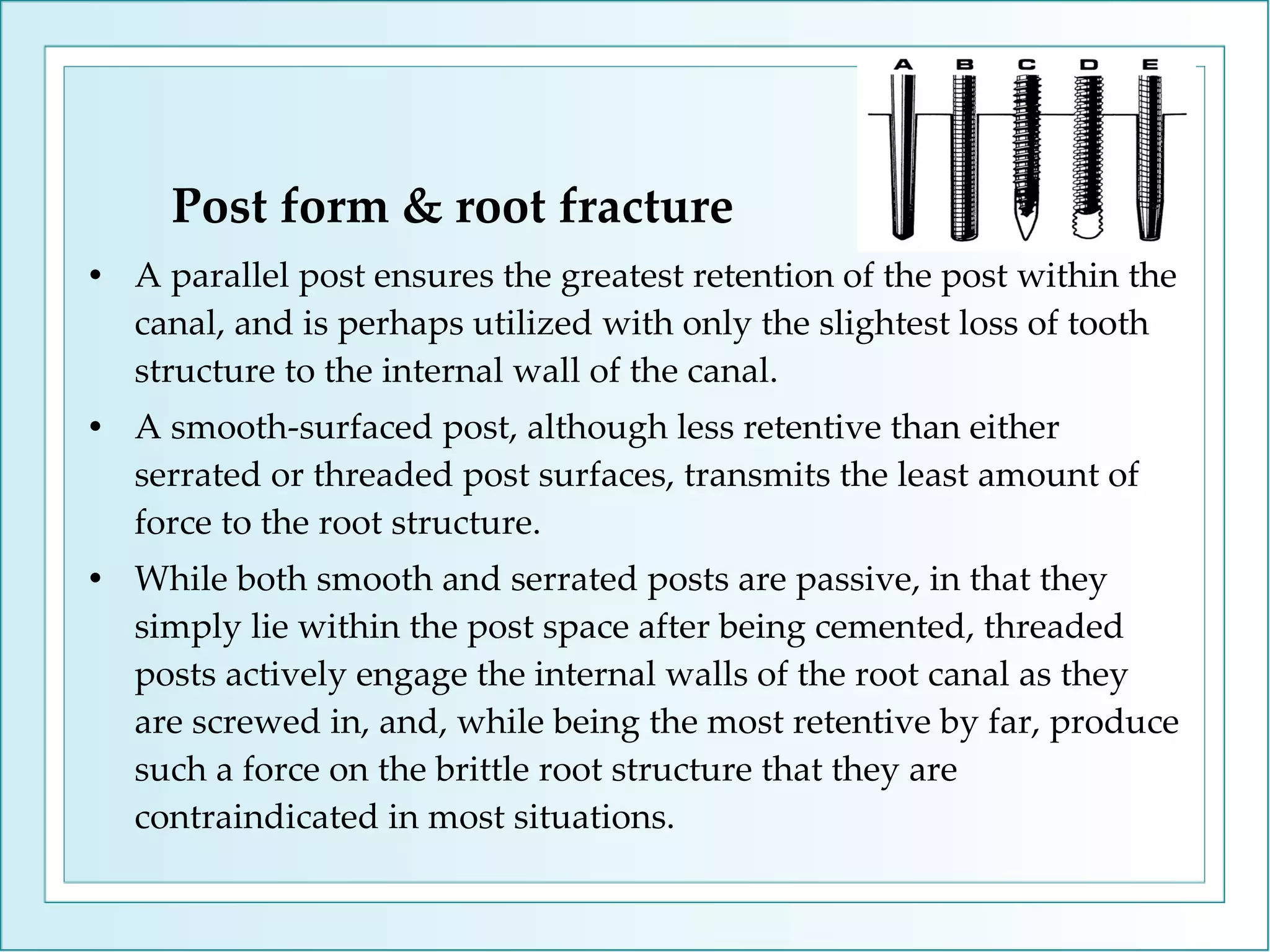 A B C D E

Post form & root fracture

• A parallel post ensures the greatest retention of the post within the canal, and is perhaps utilized with only the slightest loss of tooth structure to the internal wall of the canal.
• A smooth-surfaced post, although less retentive than either serrated or threaded post surfaces, transmits the least amount of force to the root structure.
• While both smooth and serrated posts are passive, in that they simply lie within the post space after being cemented, threaded posts actively engage the internal walls of the root canal as they are screwed in, and, while being the most retentive by far, produce such a force on the brittle root structure that they are contraindicated in most situations.